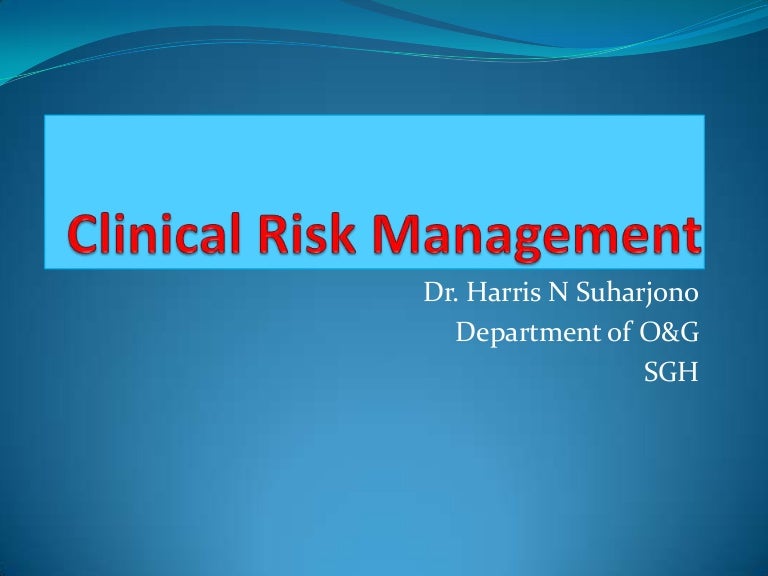 Clinical Risk Management

Dr. Harris N Suharjono
Department of O&G
SGH